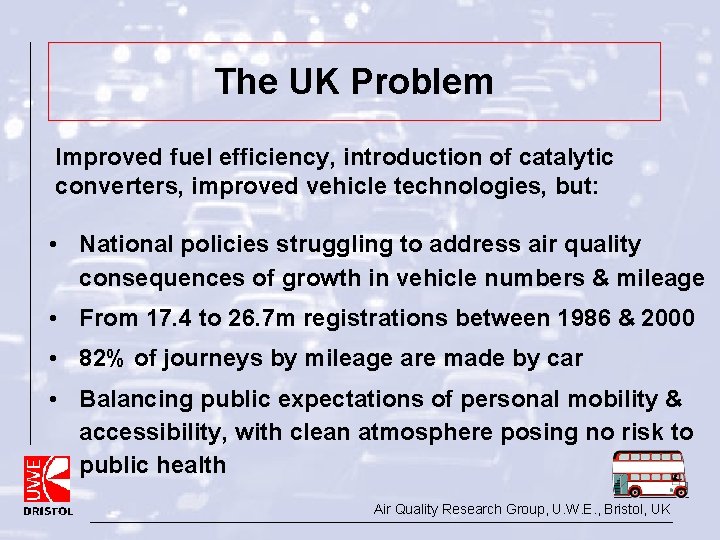 The UK Problem

Improved fuel efficiency, introduction of catalytic converters, improved vehicle technologies, but:

• National policies struggling to address air quality consequences of growth in vehicle numbers & mileage
• From 17.4 to 26.7m registrations between 1986 & 2000
• 82% of journeys by mileage are made by car
• Balancing public expectations of personal mobility & accessibility, with clean atmosphere posing no risk to public health

UWE
BRISTOL

Air Quality Research Group, U.W.E., Bristol, UK